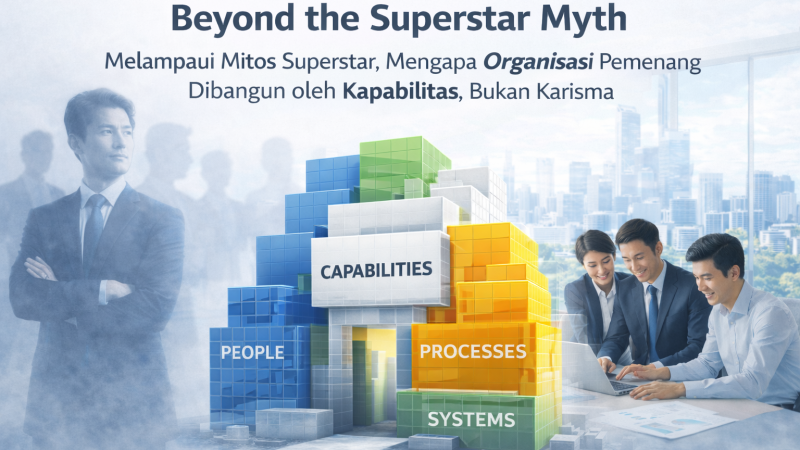 Beyond the Superstar Myth

Melampaui Mitos Superstar, Mengapa Organisasi Pemenang Dibangun oleh Kapabilitas, Bukan Karisma

CAPABILITIES

PEOPLE

PROCESSES

SYSTEMS